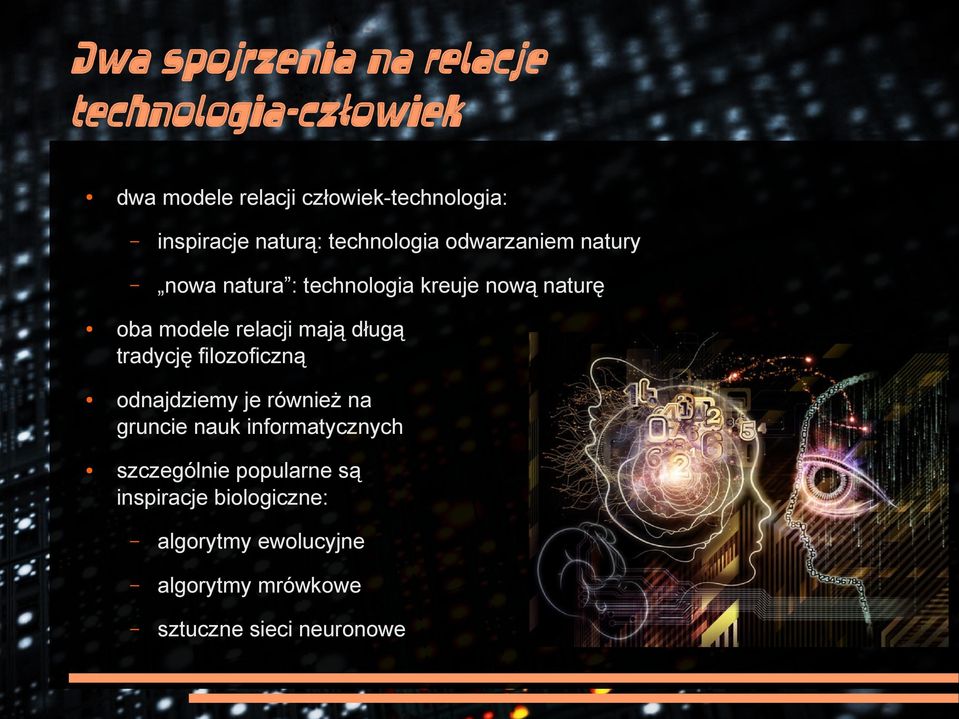 Dwa spojrzenia na relacje technologia-człowiek

• dwa modele relacji człowiek-technologia:
 – inspiracje naturą: technologia odwarzaniem natury
 – „nowa natura”: technologia kreuje nową naturę
• oba modele relacji mają długą tradycję filozoficzną
• odnajdziemy je również na gruncie nauk informatycznych
• szczególnie popularne są inspiracje biologiczne:
 – algorytmy ewolucyjne
 – algorytmy mrówkowe
 – sztuczne sieci neuronowe